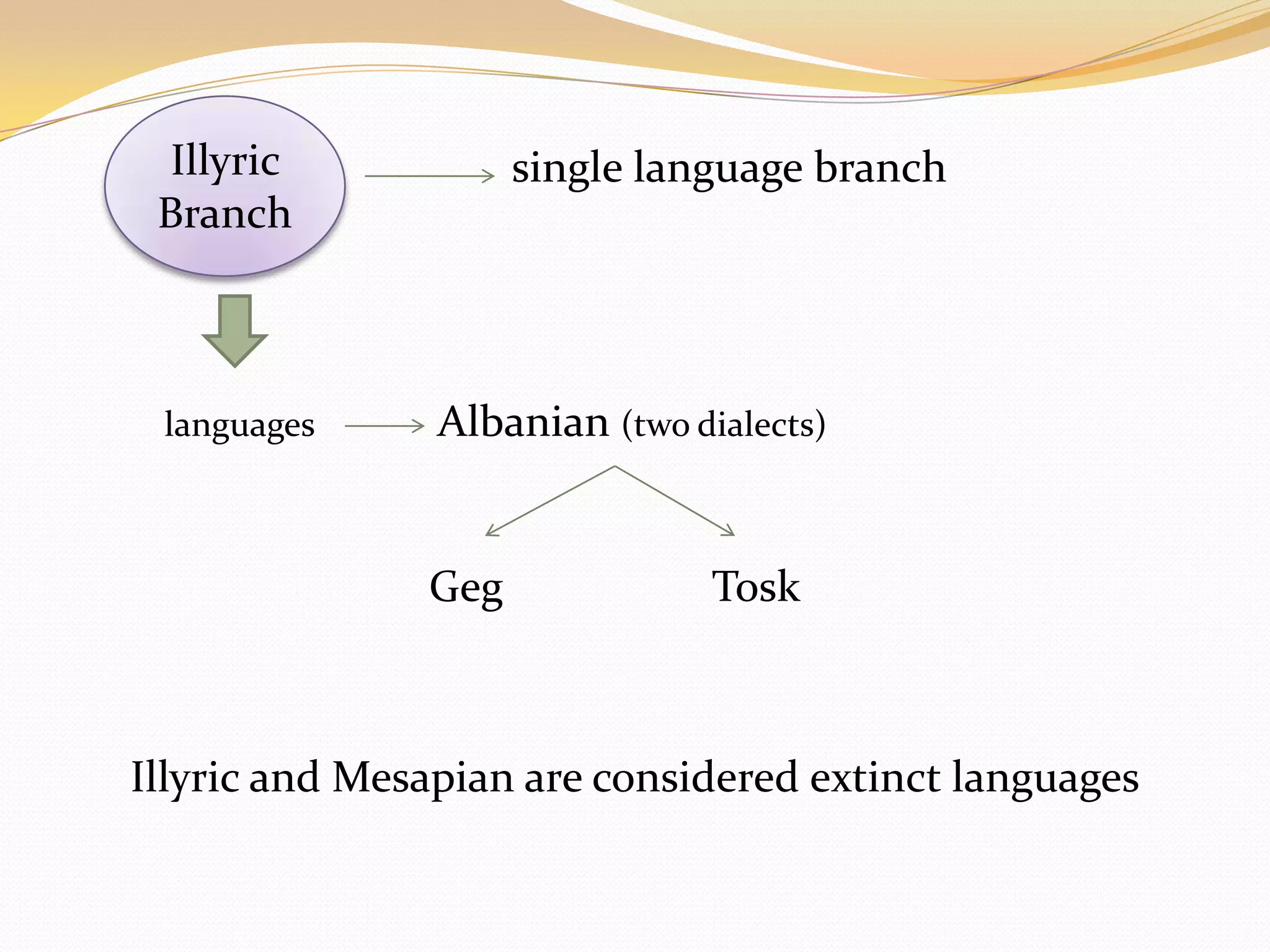 Illyric Branch

single language branch

languages

Albanian (two dialects)

Geg

Tosk

Illyric and Mesapian are considered extinct languages